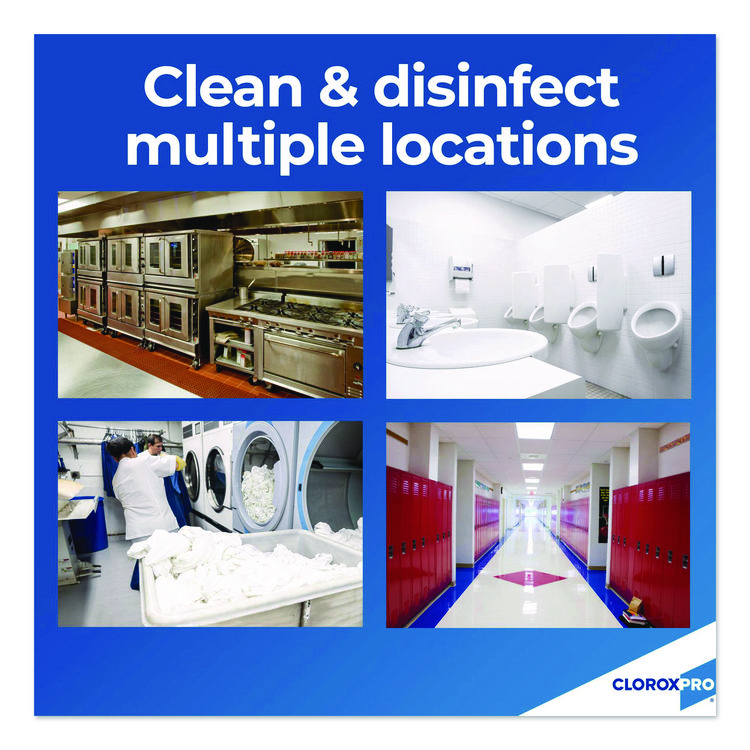 Clean & disinfect multiple locations

CLOROXPRO®